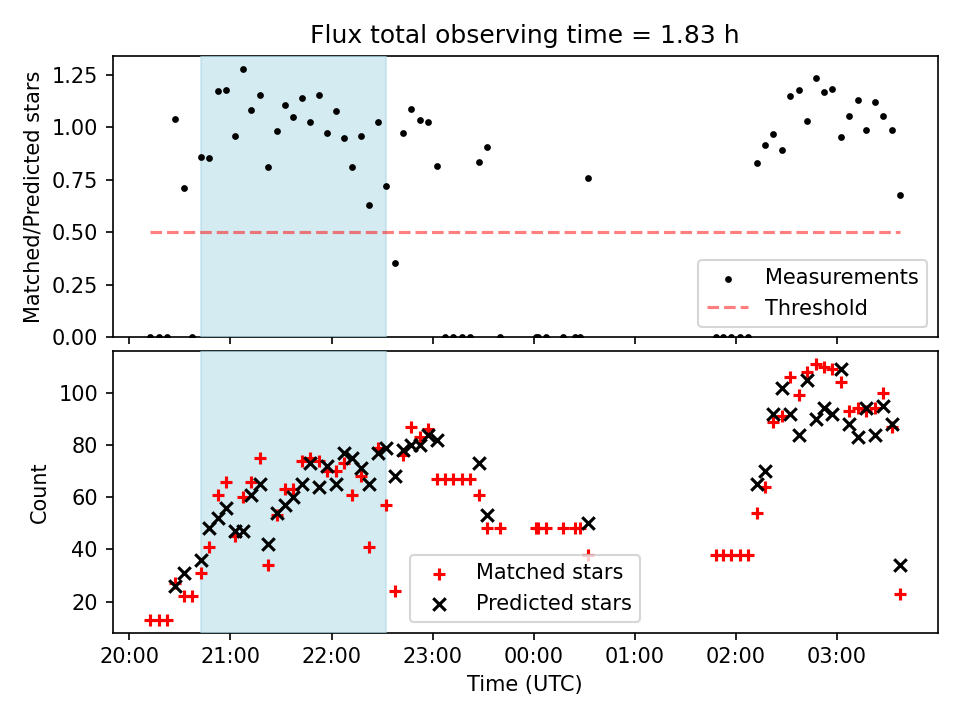 Flux total observing time = 1.83 h

Matched/Predicted stars

1.25
1.00
0.75
0.50
0.25
0.00

Measurements
Threshold

Count

100
80
60
40
20

Matched stars
Predicted stars

20:00 21:00 22:00 23:00 00:00 01:00 02:00 03:00

Time (UTC)